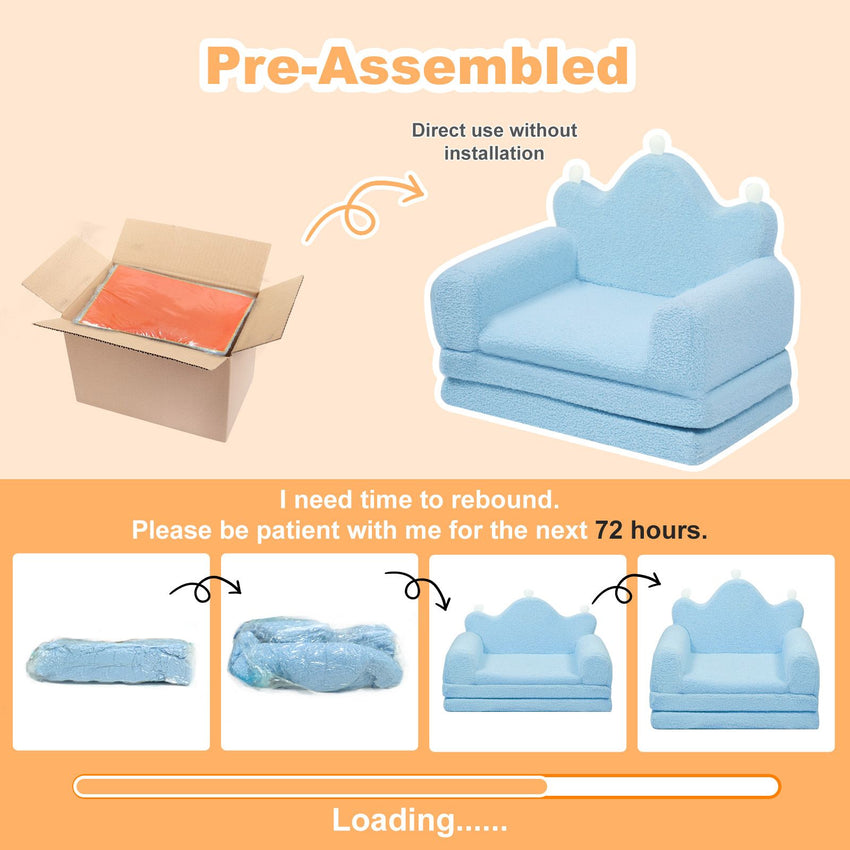 Pre-Assembled

Direct use without installation

I need time to rebound.
Please be patient with me for the next 72 hours.

Loading......